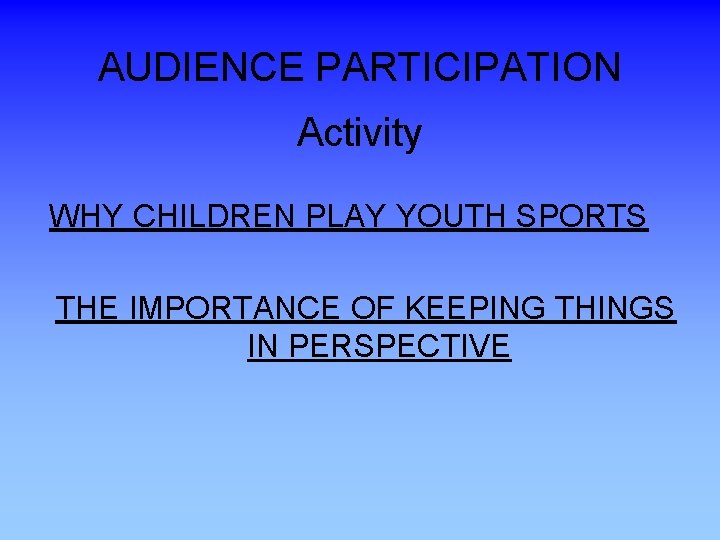 AUDIENCE PARTICIPATION

Activity

WHY CHILDREN PLAY YOUTH SPORTS

THE IMPORTANCE OF KEEPING THINGS IN PERSPECTIVE